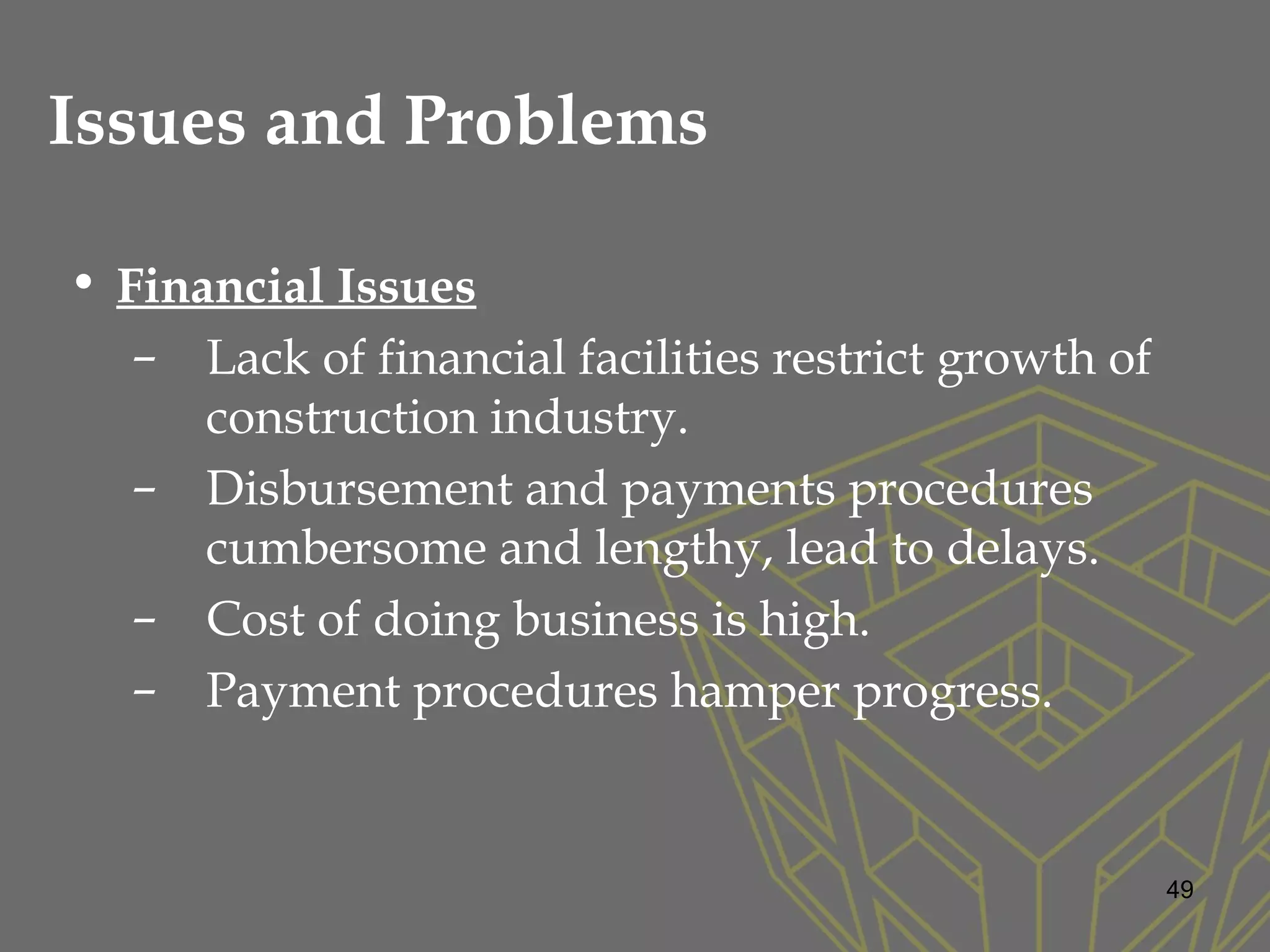 Issues and Problems

• Financial Issues
– Lack of financial facilities restrict growth of construction industry.
– Disbursement and payments procedures cumbersome and lengthy, lead to delays.
– Cost of doing business is high.
– Payment procedures hamper progress.

49